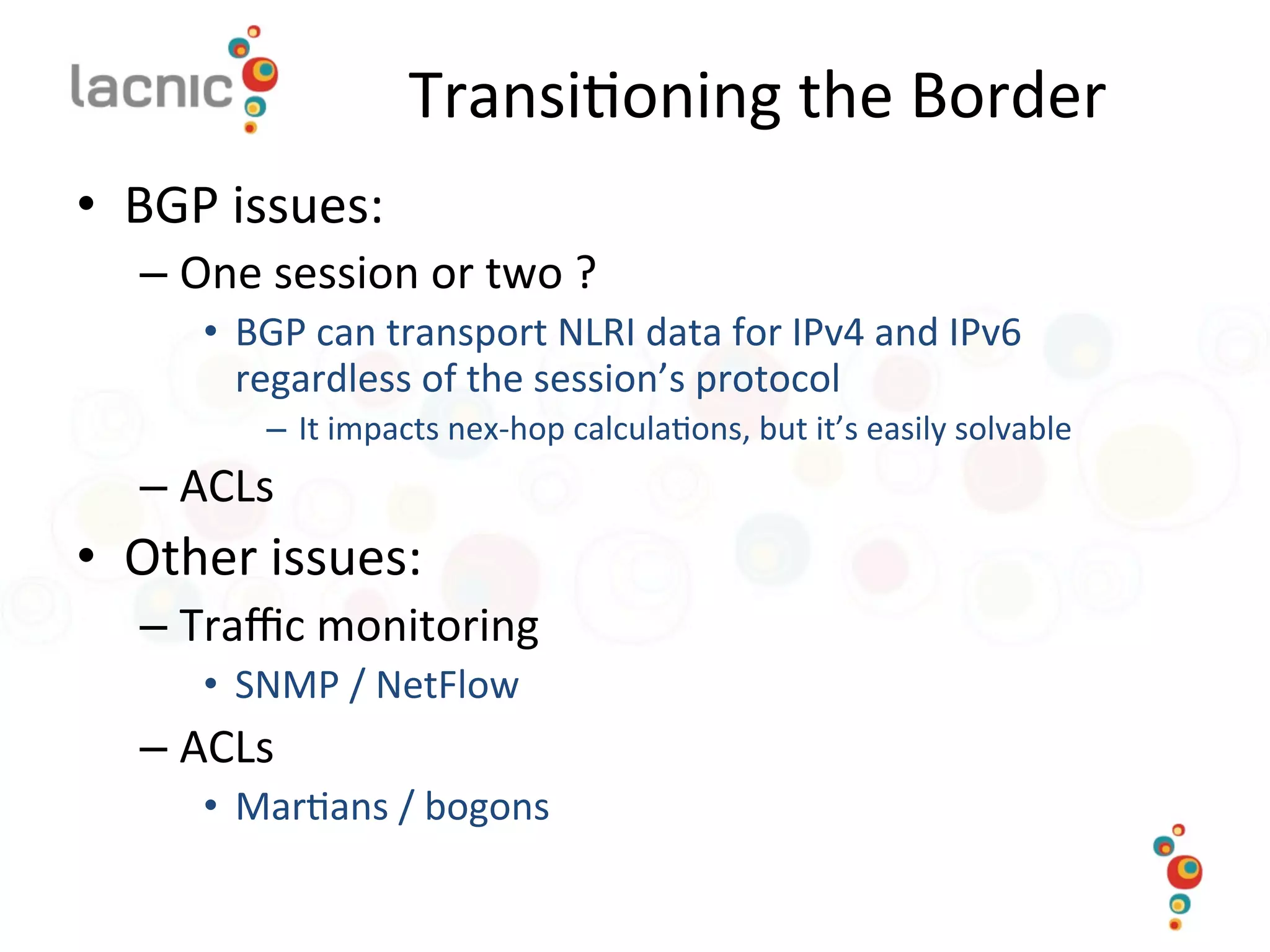 lacnic

Transitioning the Border

• BGP issues:
– One session or two ?
• BGP can transport NLRI data for IPv4 and IPv6 regardless of the session's protocol
– It impacts nex-hop calculations, but it's easily solvable
– ACLs
• Other issues:
– Traffic monitoring
• SNMP / NetFlow
– ACLs
• Martians / bogons